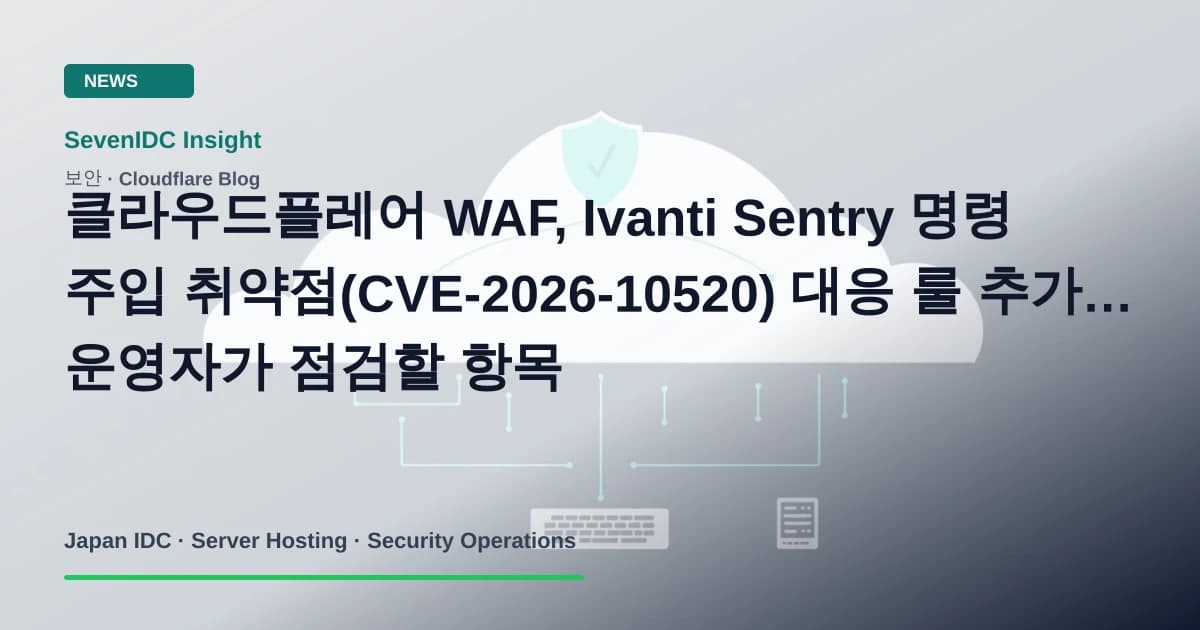 NEWS

SevenIDC Insight

보안 · Cloudflare Blog

클라우드플레어 WAF, Ivanti Sentry 명령 주입 취약점(CVE-2026-10520) 대응 룰 추가… 운영자가 점검할 항목

Japan IDC · Server Hosting · Security Operations